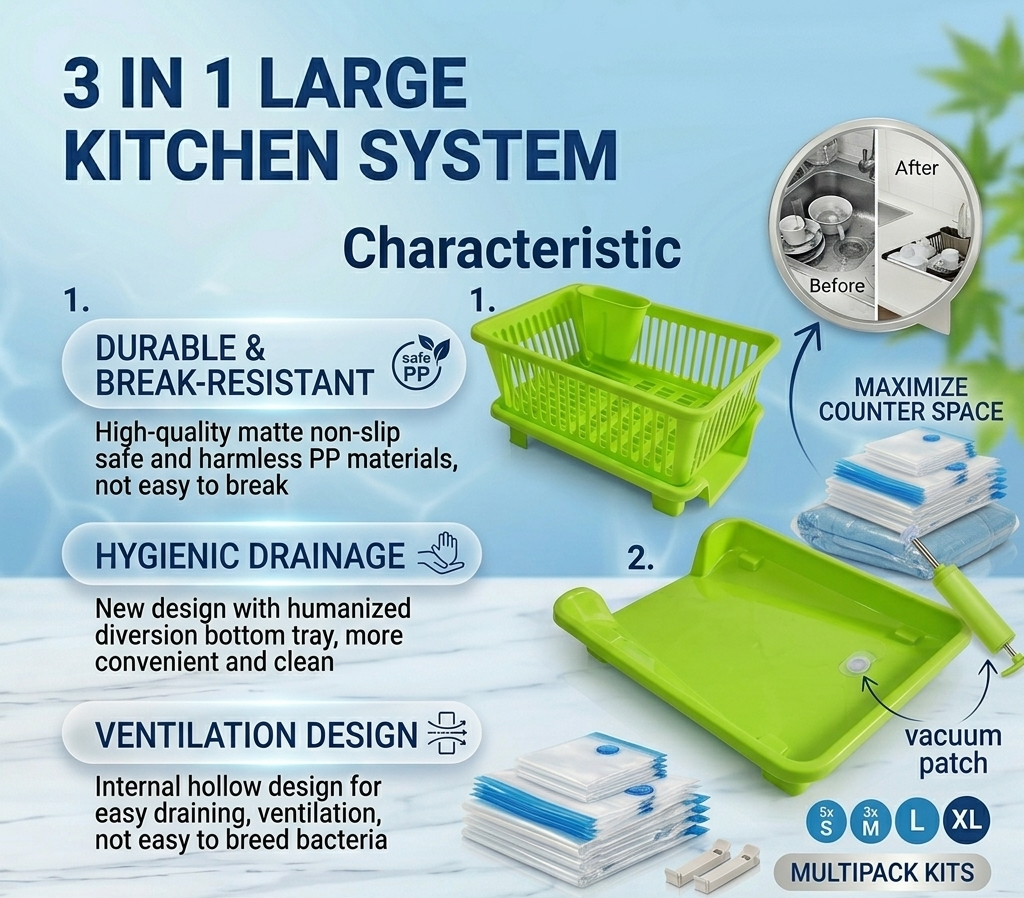 3 IN 1 LARGE KITCHEN SYSTEM

Characteristic

1.

DURABLE & BREAK-RESISTANT

safe PP

High-quality matte non-slip safe and harmless PP materials, not easy to break

HYGIENIC DRAINAGE

New design with humanized diversion bottom tray, more convenient and clean

VENTILATION DESIGN

Internal hollow design for easy draining, ventilation, not easy to breed bacteria

1.

After

Before

MAXIMIZE COUNTER SPACE

2.

vacuum patch

5x S

3x M

L

XL

MULTIPACK KITS